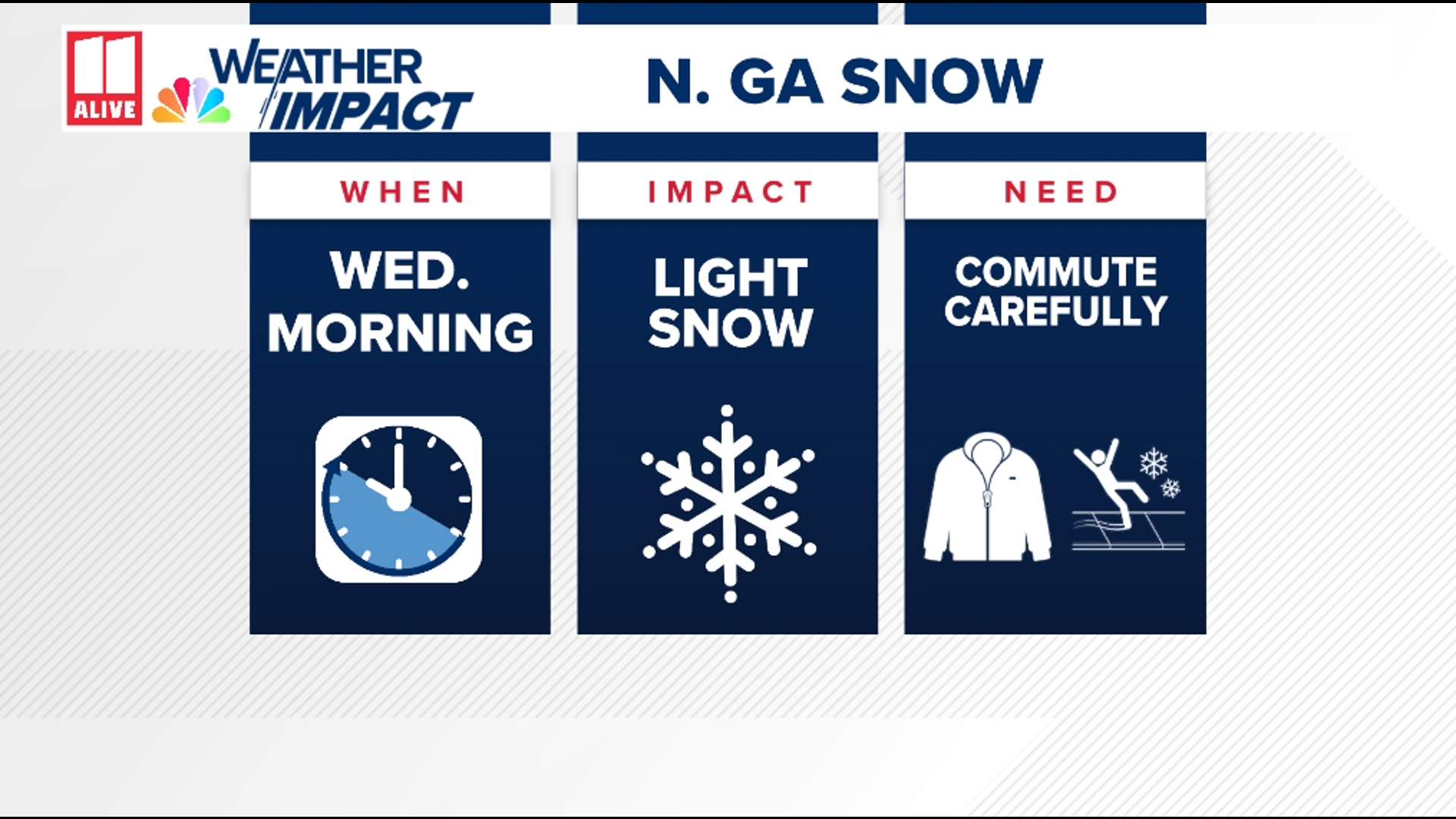 11 ALIVE

WEATHER IMPACT

N. GA SNOW

WHEN

WED. MORNING

IMPACT

LIGHT SNOW

NEED

COMMUTE CAREFULLY